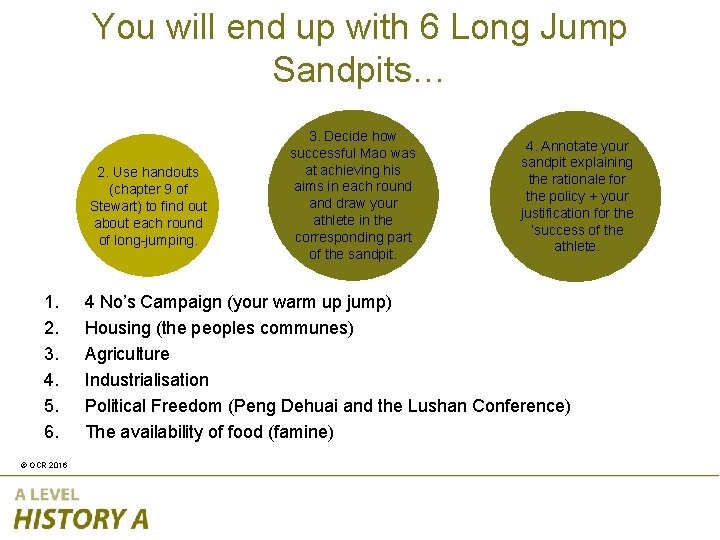 You will end up with 6 Long Jump Sandpits…

2. Use handouts (chapter 9 of Stewart) to find out about each round of long-jumping.

3. Decide how successful Mao was at achieving his aims in each round and draw your athlete in the corresponding part of the sandpit.

4. Annotate your sandpit explaining the rationale for the policy + your justification for the 'success of the athlete.

1. 4 No's Campaign (your warm up jump)
2. Housing (the peoples communes)
3. Agriculture
4. Industrialisation
5. Political Freedom (Peng Dehuai and the Lushan Conference)
6. The availability of food (famine)

© OCR 2016

A LEVEL
HISTORY A